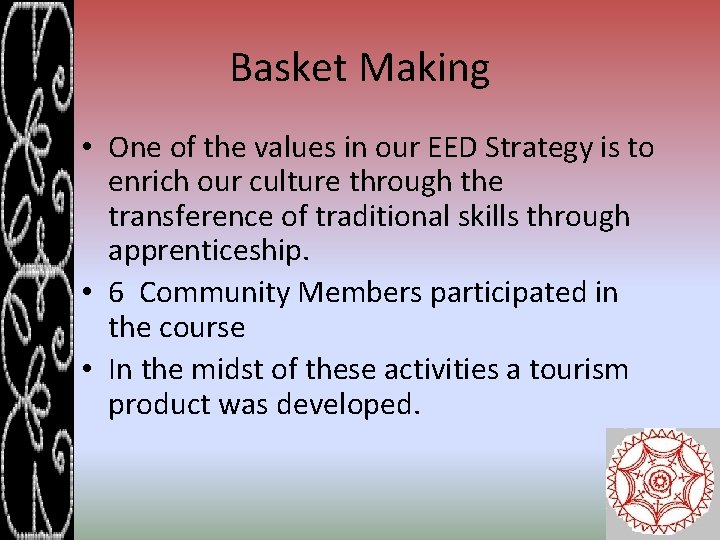 Basket Making

• One of the values in our EED Strategy is to enrich our culture through the transference of traditional skills through apprenticeship.
• 6 Community Members participated in the course
• In the midst of these activities a tourism product was developed.